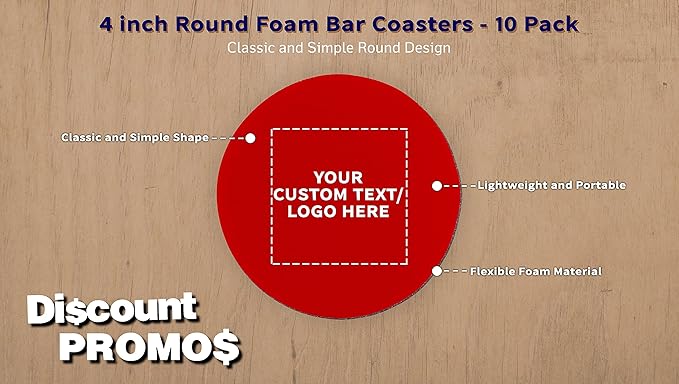 4 inch Round Foam Bar Coasters - 10 Pack
Classic and Simple Round Design

Classic and Simple Shape

YOUR CUSTOM TEXT/ LOGO HERE

Lightweight and Portable

Flexible Foam Material

Di$count PROMO$